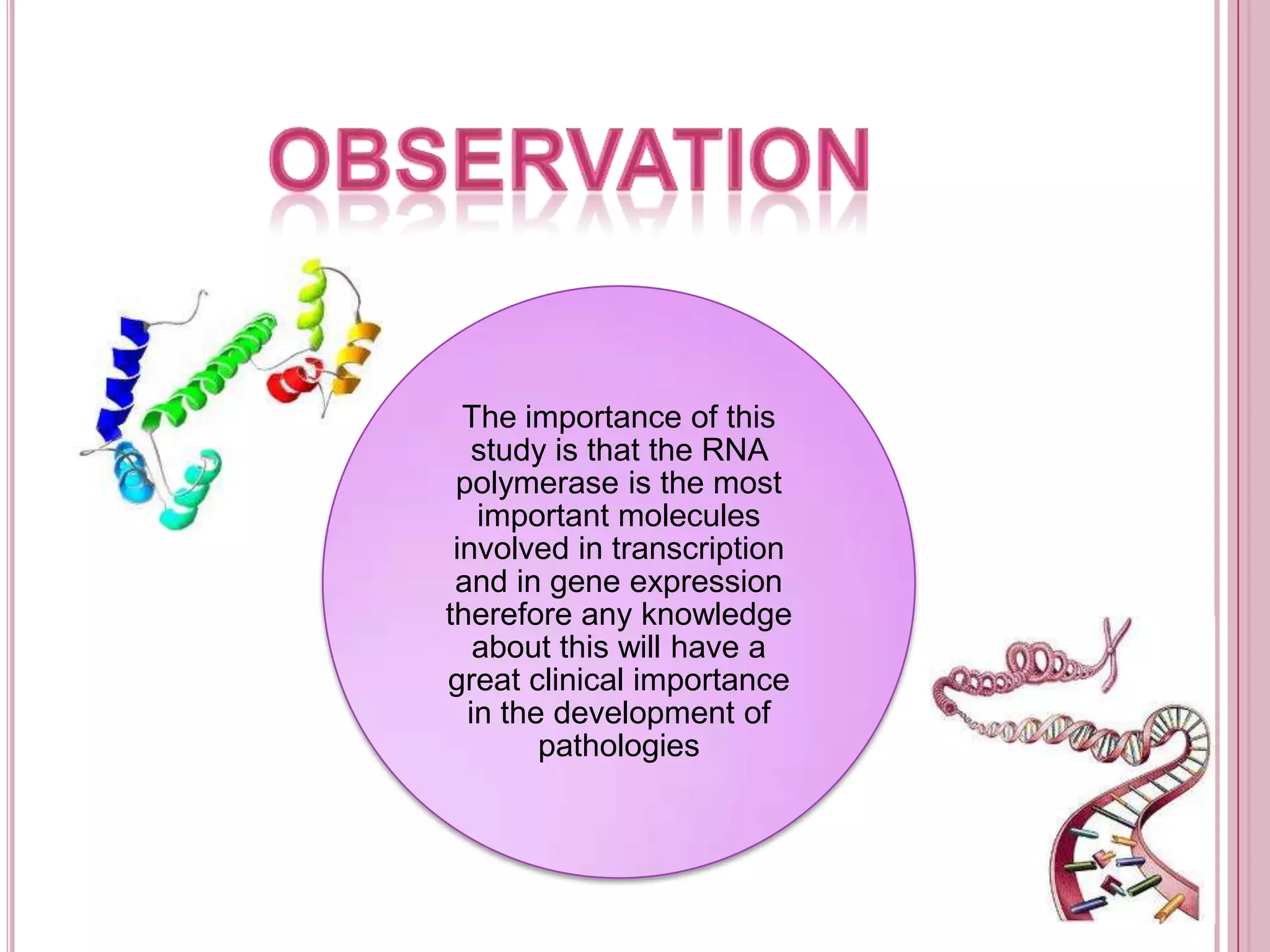 OBSERVATION

The importance of this study is that the RNA polymerase is the most important molecules involved in transcription and in gene expression therefore any knowledge about this will have a great clinical importance in the development of pathologies